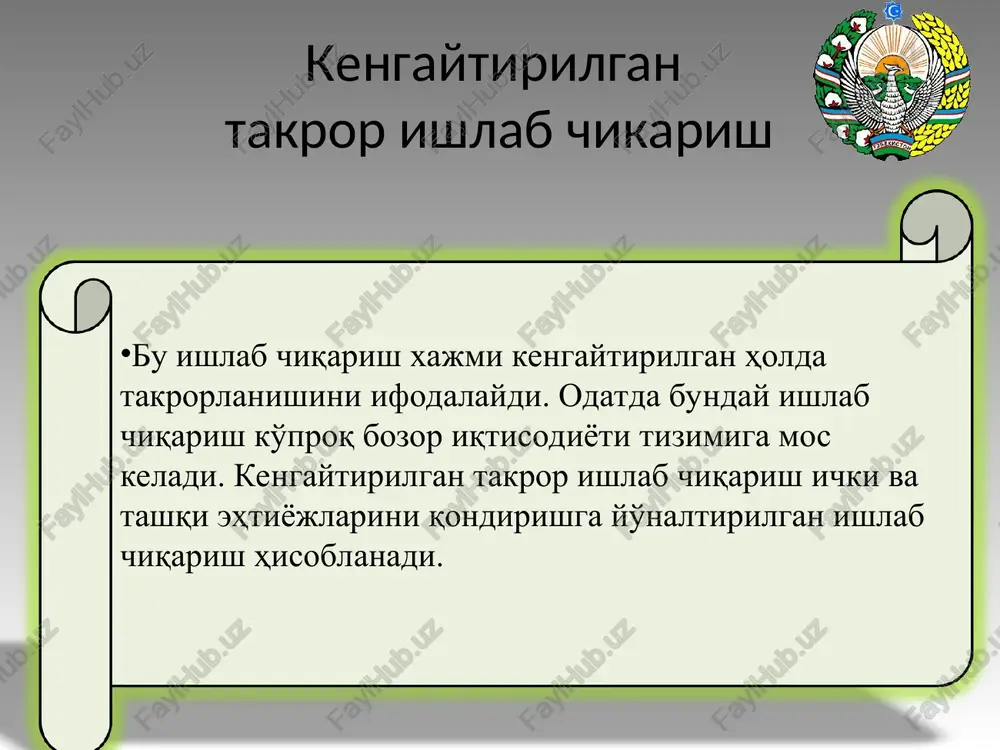 Кенгайтирилган такрор ишлаб чикариш

•Бу ишлаб чиқариш хажми кенгайтирилган ҳолда такрорланишини ифодалайди. Одатда бундай ишлаб чиқариш кўпроқ бозор иқтисодиёти тизимига мос келади. Кенгайтирилган такрор ишлаб чиқариш ички ва ташқи эҳтиёжларини қондиришга йўналтирилган ишлаб чиқариш ҳисобланади.

FaylHub.uz